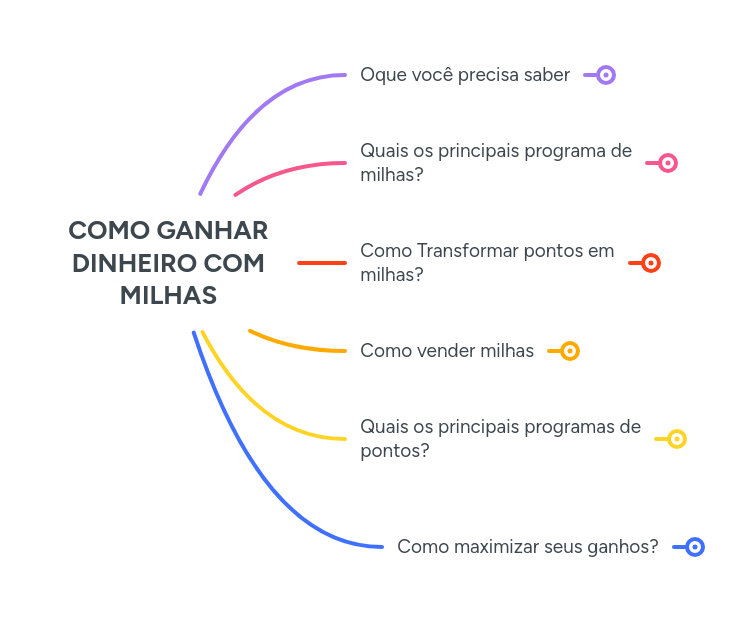 COMO GANHAR DINHEIRO COM MILHAS

Oque você precisa saber

Quais os principais programa de milhas?

Como Transformar pontos em milhas?

Como vender milhas

Quais os principais programas de pontos?

Como maximizar seus ganhos?